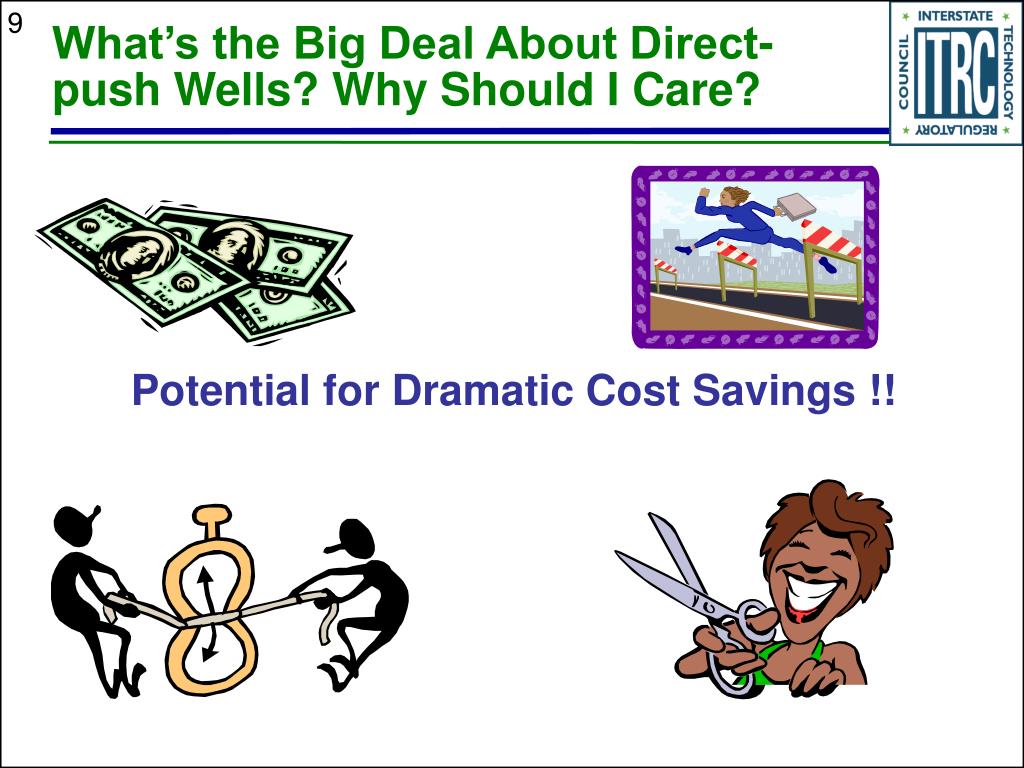 9

What's the Big Deal About Direct-push Wells? Why Should I Care?

INTERSTATE TECHNOLOGY REGULATORY COUNCIL
ITRC

Potential for Dramatic Cost Savings !!